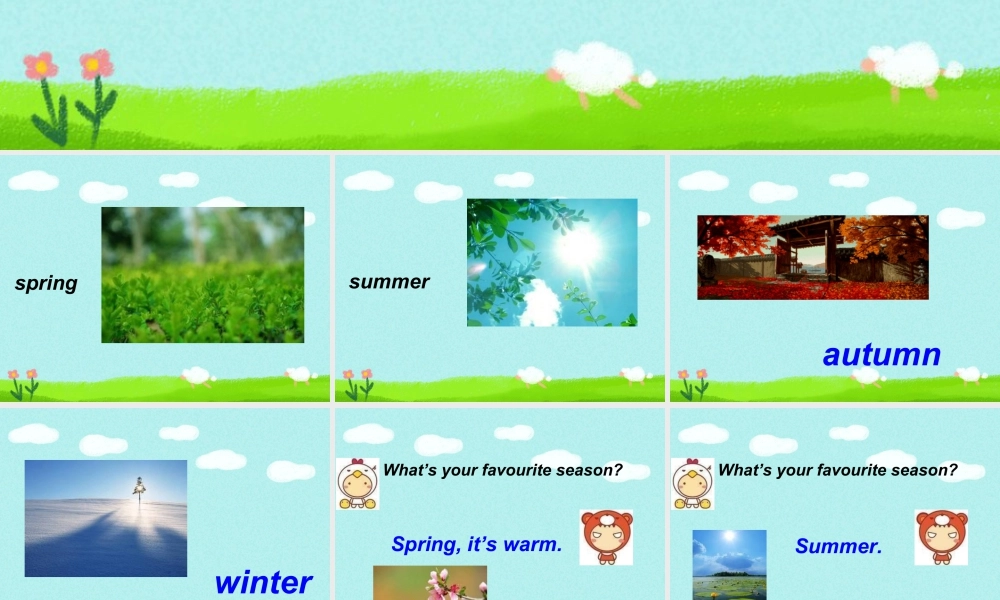 spring

summer

autumn

winter

What's your favourite season?

Spring, it's warm.

What's your favourite season?

Summer.